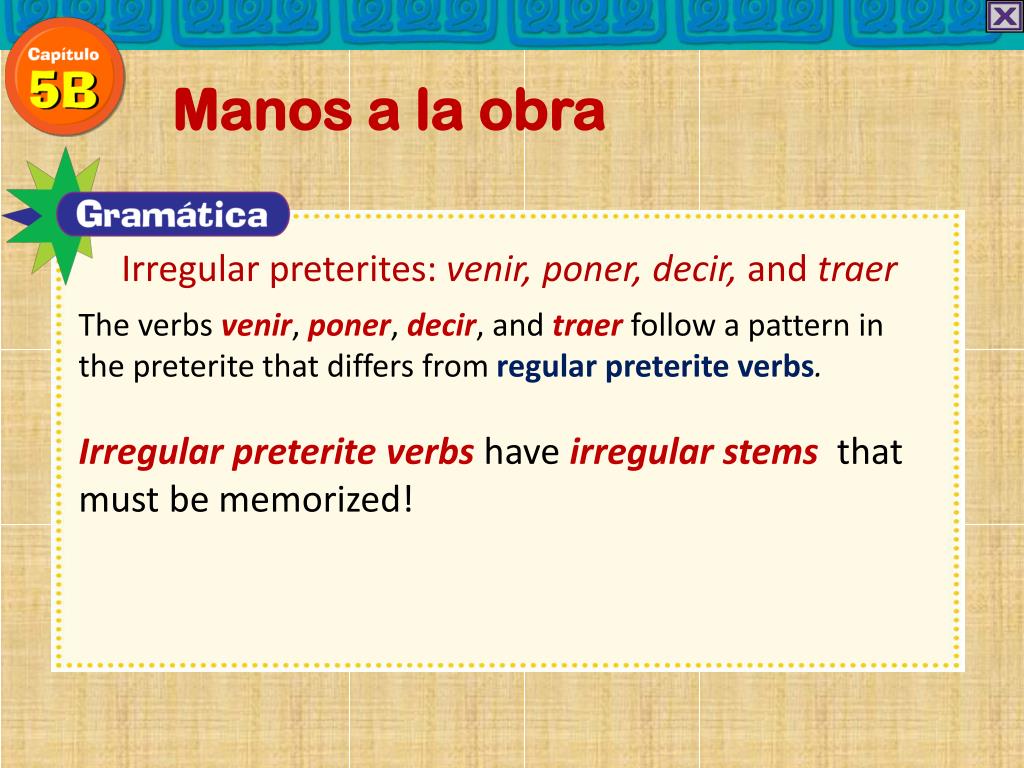 Capítulo
5B

Manos a la obra

Gramática

Irregular preterites: venir, poner, decir, and traer

The verbs venir, poner, decir, and traer follow a pattern in the preterite that differs from regular preterite verbs.

Irregular preterite verbs have irregular stems that must be memorized!